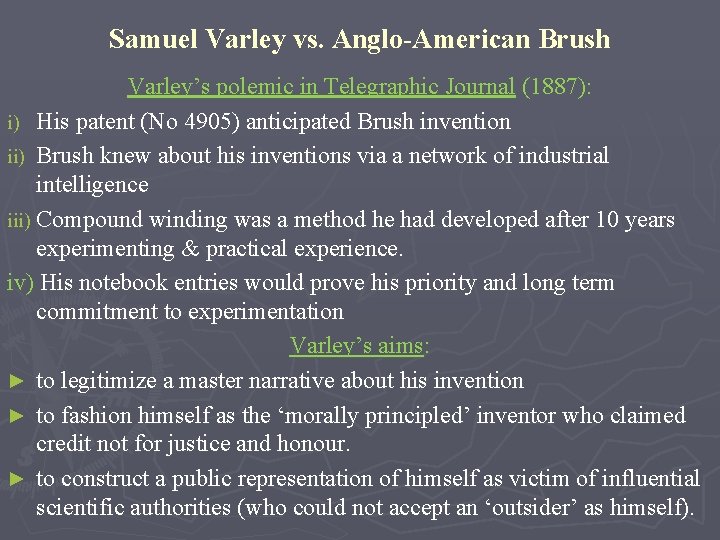 Samuel Varley vs. Anglo-American Brush

Varley's polemic in Telegraphic Journal (1887):

i) His patent (No 4905) anticipated Brush invention

ii) Brush knew about his inventions via a network of industrial intelligence

iii) Compound winding was a method he had developed after 10 years experimenting & practical experience.

iv) His notebook entries would prove his priority and long term commitment to experimentation

Varley's aims:

► to legitimize a master narrative about his invention

► to fashion himself as the 'morally principled' inventor who claimed credit not for justice and honour.

► to construct a public representation of himself as victim of influential scientific authorities (who could not accept an 'outsider' as himself).